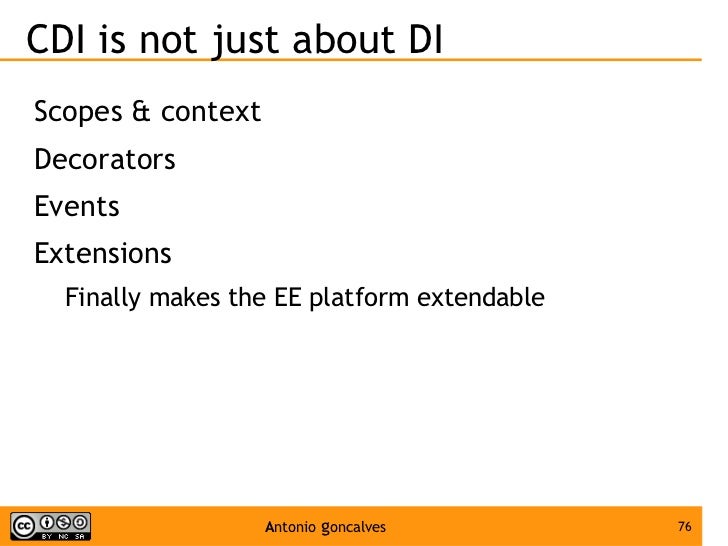 CDI is not just about DI

Scopes & context

Decorators

Events

Extensions

Finally makes the EE platform extendable

cc BY NC SA

Antonio goncalves

76